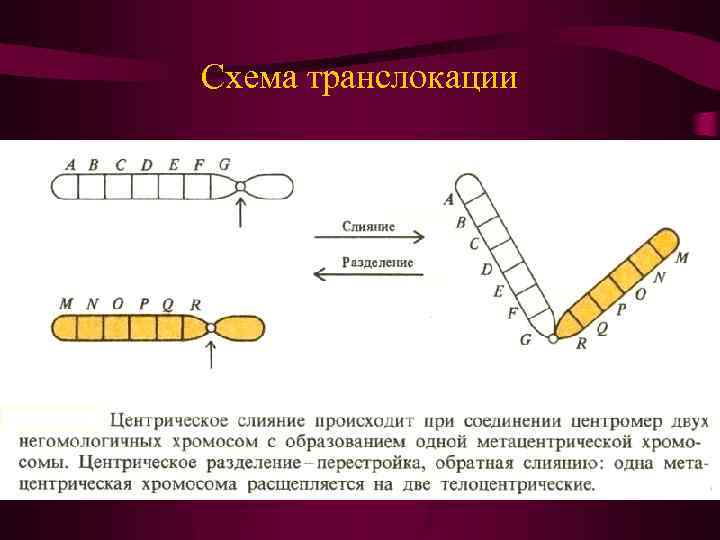 Схема транслокации

A B C D E F G

M N O P Q R

Слияние

Разделение

A B C D E F G

M N O P Q R

Центрическое слияние происходит при соединении центромер двух негомологичных хромосом с образованием одной метацентрической хромосомы. Центрическое разделение – перестройка, обратная слиянию: одна метацентрическая хромосома расщепляется на две телоцентрические.